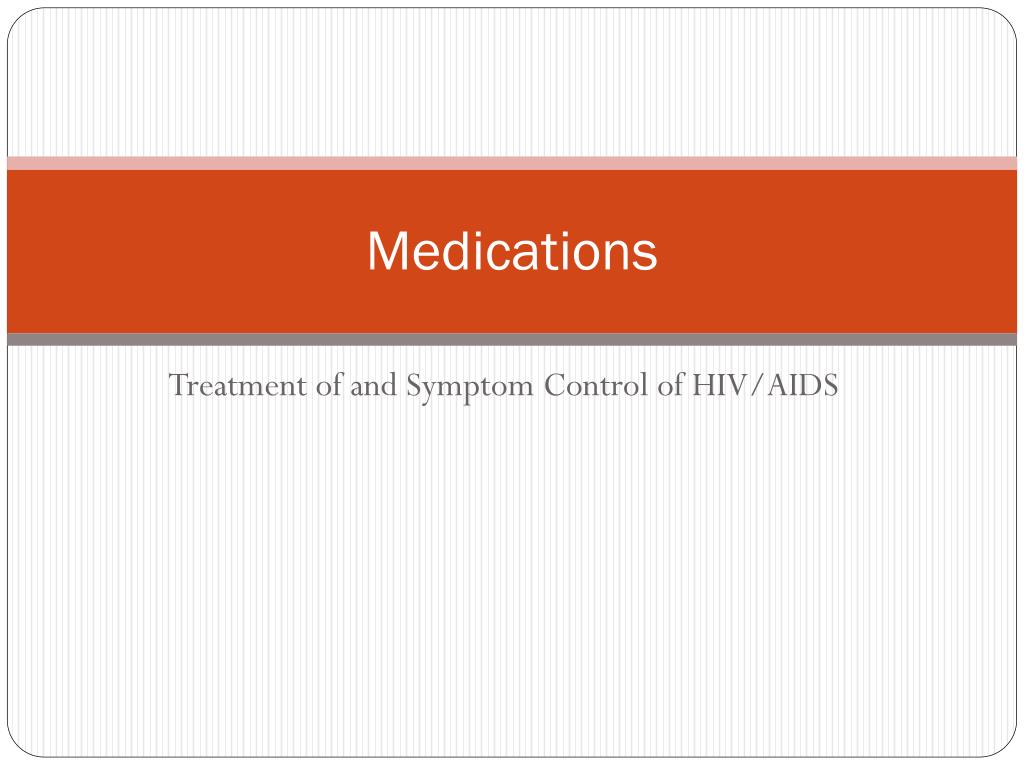 Medications

Treatment of and Symptom Control of HIV/AIDS